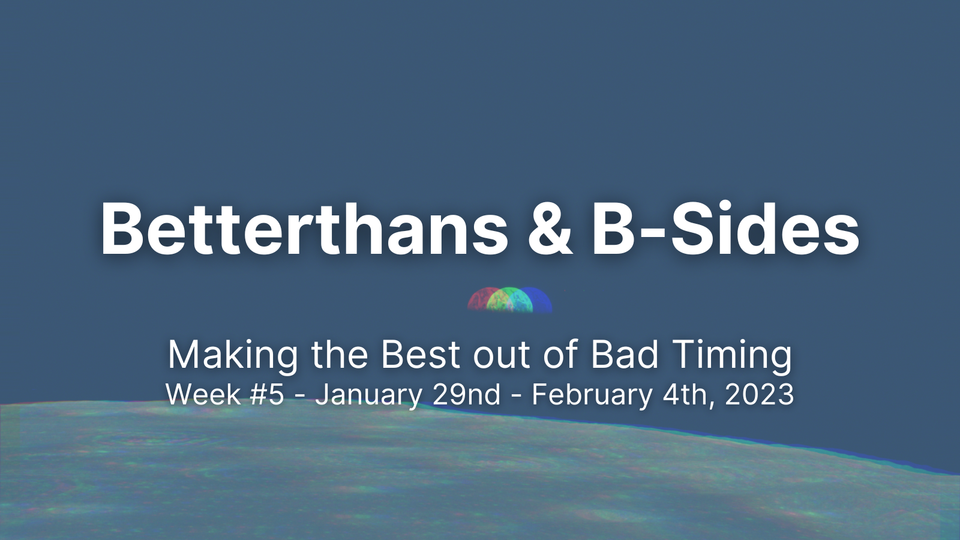 Betterthans & B-Sides

Making the Best out of Bad Timing
Week #5 - January 29nd - February 4th, 2023